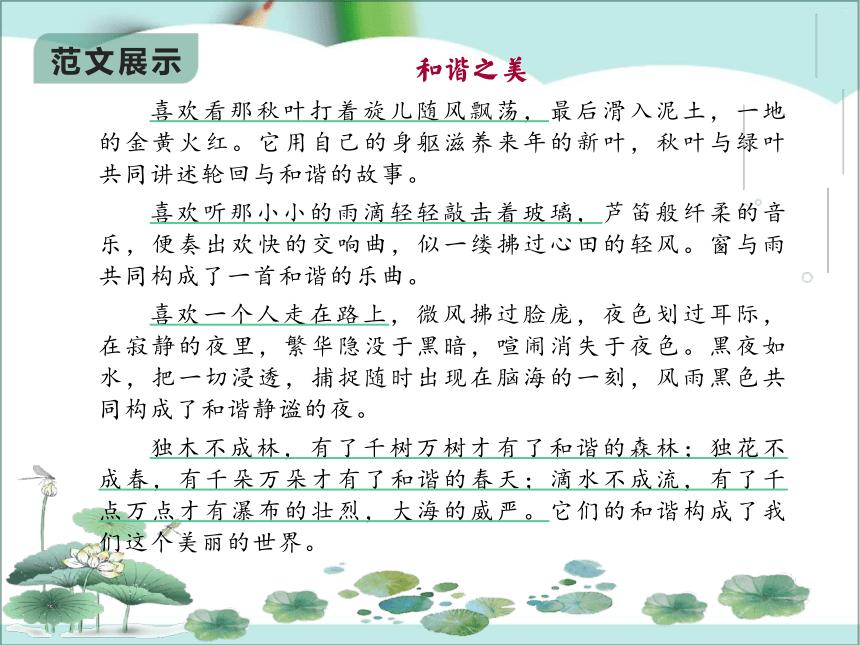 范文展示

和谐之美

喜欢看那秋叶打着旋儿随风飘荡，最后滑入泥土，一地的金黄火红。它用自己的身躯滋养来年的新叶，秋叶与绿叶共同讲述轮回与和谐的故事。

喜欢听那小小的雨滴轻轻敲击着玻璃，芦笛般纤柔的音乐，便奏出欢快的交响曲，似一缕拂过心田的轻风。窗与雨共同构成了一首和谐的乐曲。

喜欢一个人走在路上，微风拂过脸庞，夜色划过耳际，在寂静的夜里，繁华隐没于黑暗，喧闹消失于夜色。黑夜如水，把一切浸透，捕捉随时出现在脑海的一刻，风雨黑色共同构成了和谐静谧的夜。

独木不成林，有了千树万树才有了和谐的森林；独花不成春，有千朵万朵才有了和谐的春天；滴水不成流，有了千点万点才有瀑布的壮烈，大海的威严。它们的和谐构成了我们这个美丽的世界。